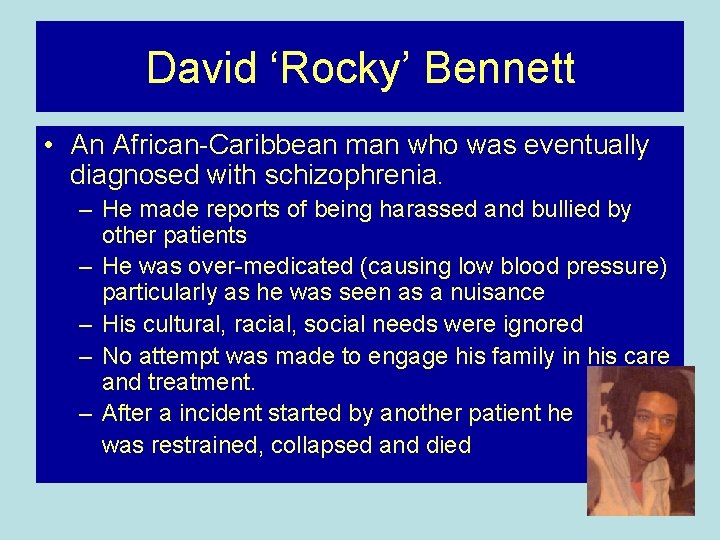 David ‘Rocky’ Bennett

• An African-Caribbean man who was eventually diagnosed with schizophrenia.
  – He made reports of being harassed and bullied by other patients
  – He was over-medicated (causing low blood pressure) particularly as he was seen as a nuisance
  – His cultural, racial, social needs were ignored
  – No attempt was made to engage his family in his care and treatment.
  – After a incident started by another patient he was restrained, collapsed and died